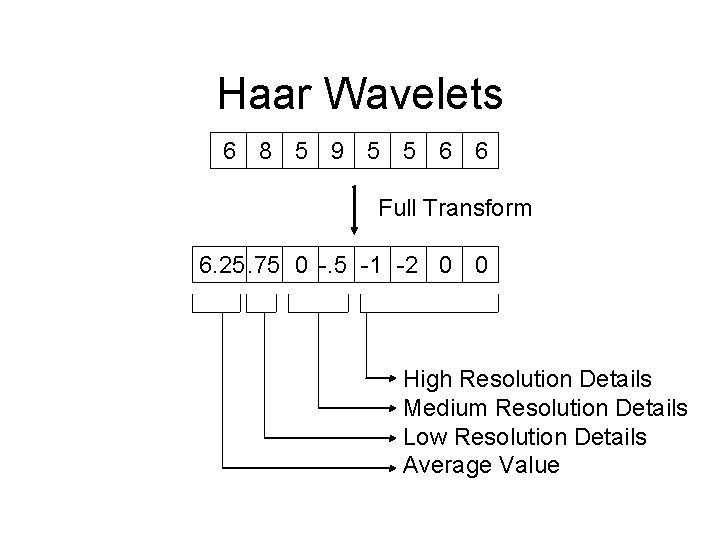 Haar Wavelets

| 6 | 8 | 5 | 9 | 5 | 5 | 6 | 6 |
|---|---|---|---|---|---|---|---|

Full Transform

| 6.25 | .75 | 0 | -.5 | -1 | -2 | 0 | 0 |
|---|---|---|---|---|---|---|---|

High Resolution Details
Medium Resolution Details
Low Resolution Details
Average Value